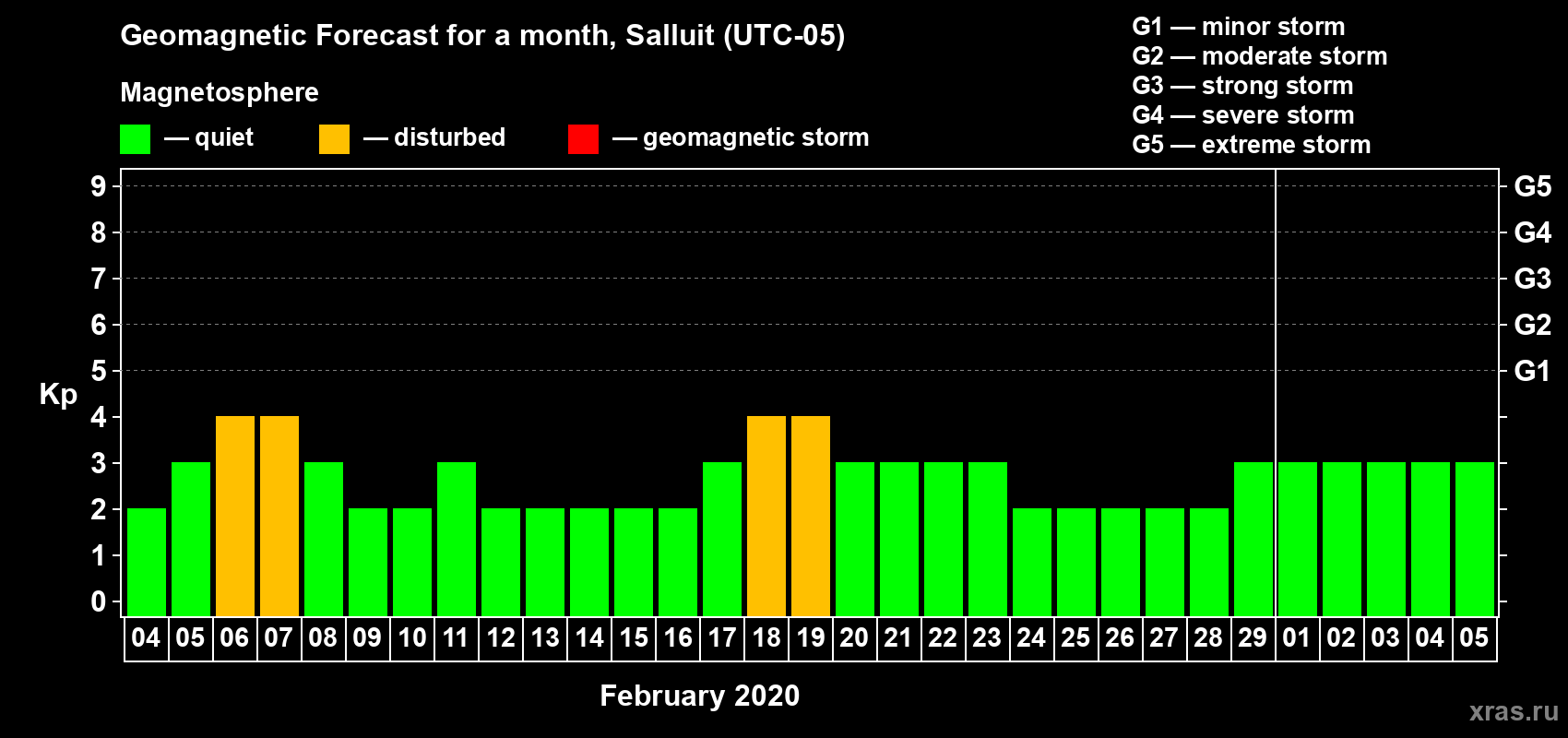 Geomagnetic Forecast for a month, Salluit (UTC-05)

Magnetosphere

— quiet — disturbed — geomagnetic storm

G1 — minor storm
G2 — moderate storm
G3 — strong storm
G4 — severe storm
G5 — extreme storm

Kp

9 8 7 6 5 4 3 2 1 0

G5 G4 G3 G2 G1

04 05 06 07 08 09 10 11 12 13 14 15 16 17 18 19 20 21 22 23 24 25 26 27 28 29 01 02 03 04 05

February 2020

xras.ru